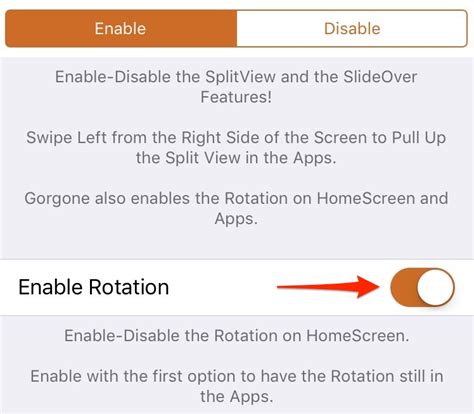 Enable Disable

Enable-Disable the SplitView and the SlideOver Features!

Swipe Left from the Right Side of the Screen to Pull Up the Split View in the Apps.

Gorgone also enables the Rotation on HomeScreen and Apps.

Enable Rotation

Enable-Disable the Rotation on HomeScreen.

Enable with the first option to have the Rotation still in the Apps.